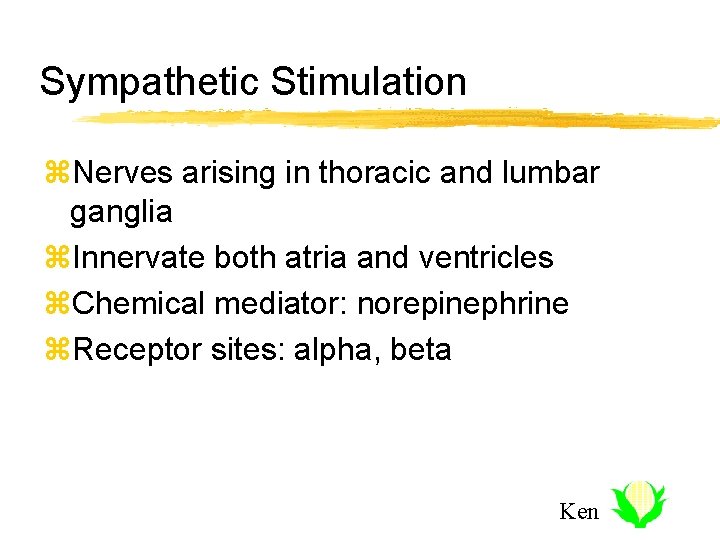 Sympathetic Stimulation

⌘Nerves arising in thoracic and lumbar ganglia
⌘Innervate both atria and ventricles
⌘Chemical mediator: norepinephrine
⌘Receptor sites: alpha, beta

Ken